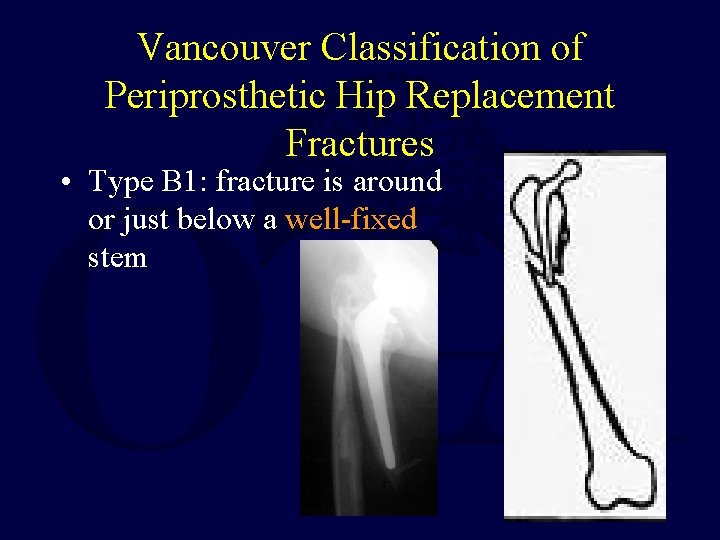 Vancouver Classification of Periprosthetic Hip Replacement Fractures

• Type B1: fracture is around or just below a well-fixed stem